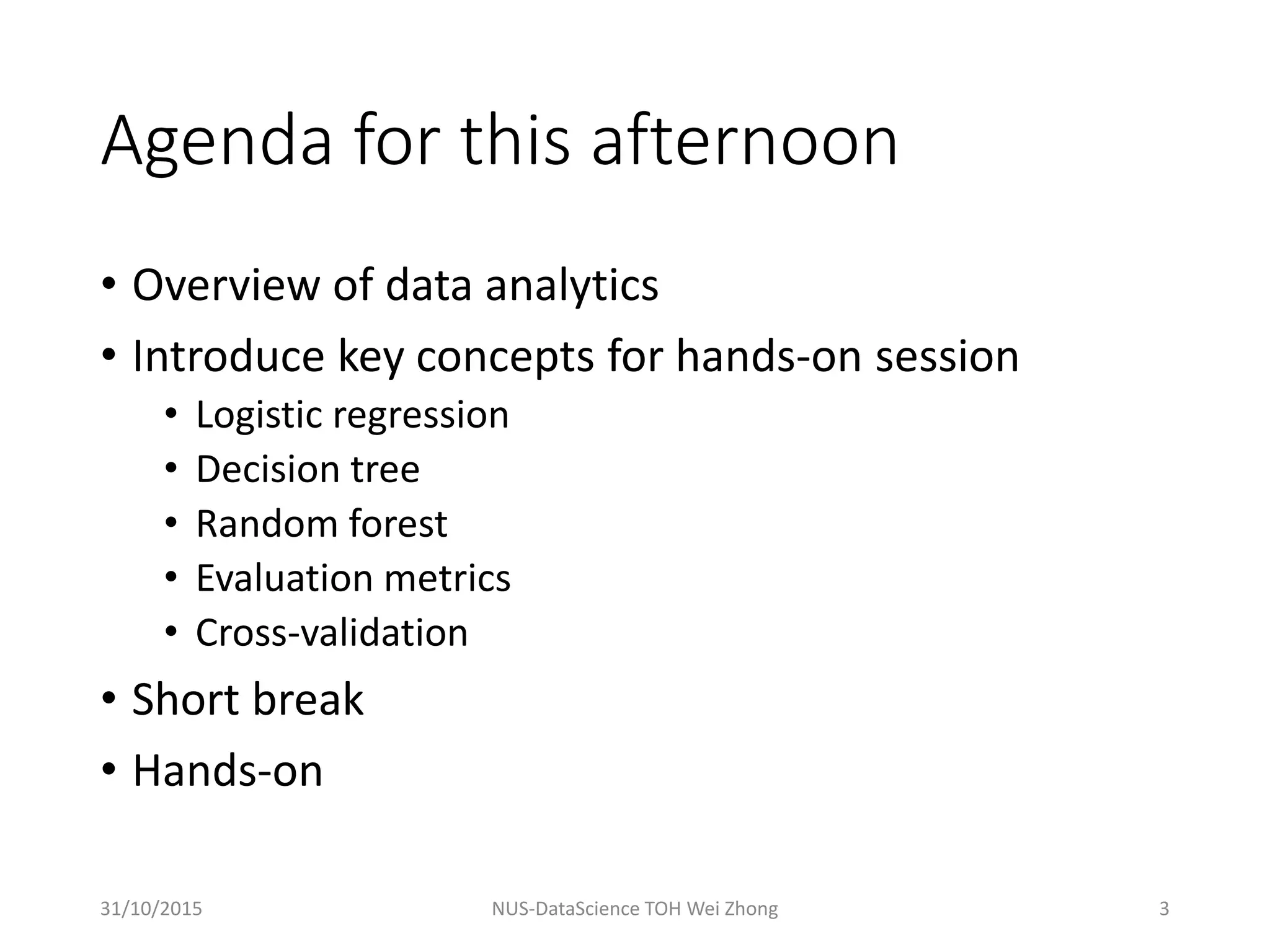 Agenda for this afternoon

• Overview of data analytics
• Introduce key concepts for hands-on session
  • Logistic regression
  • Decision tree
  • Random forest
  • Evaluation metrics
  • Cross-validation
• Short break
• Hands-on

31/10/2015 NUS-DataScience TOH Wei Zhong 3